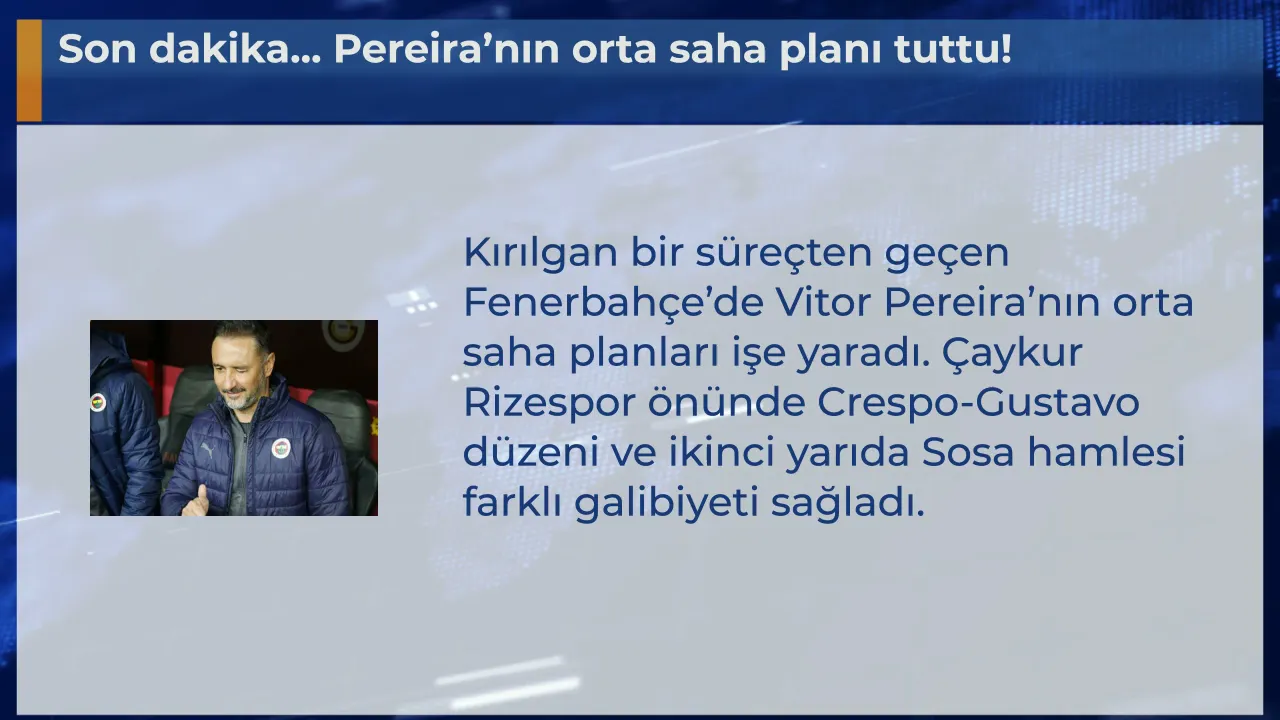 Son dakika... Pereira’nın orta saha planı tuttu!

Kırılgan bir süreçten geçen Fenerbahçe’de Vitor Pereira’nın orta saha planları işe yaradı. Çaykur Rizespor önünde Crespo-Gustavo düzeni ve ikinci yarıda Sosa hamlesi farklı galibiyeti sağladı.